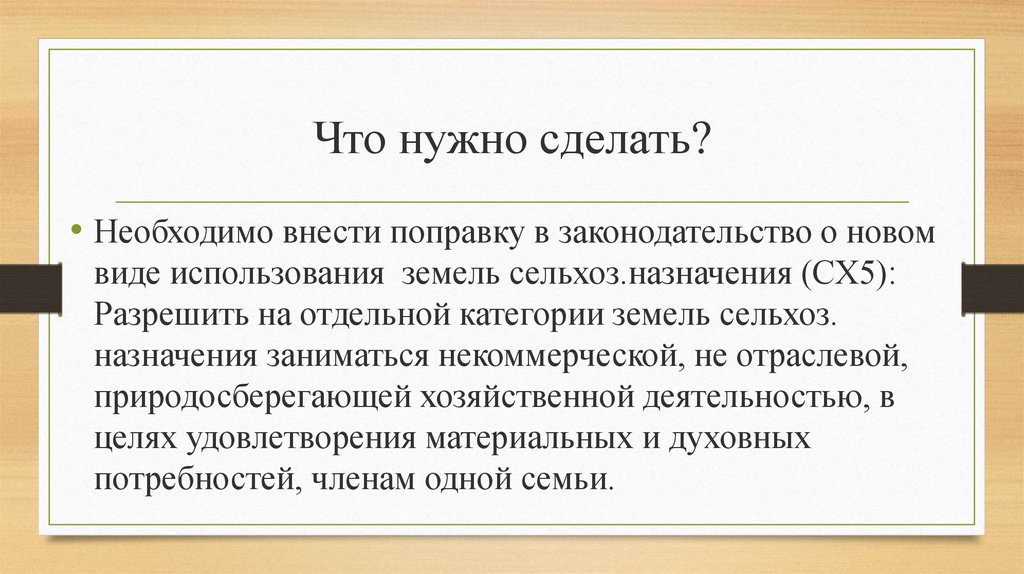 Что нужно сделать?

• Необходимо внести поправку в законодательство о новом виде использования  земель сельхоз.назначения (СХ5): Разрешить на отдельной категории земель сельхоз. назначения заниматься некоммерческой, не отраслевой, природосберегающей хозяйственной деятельностью, в целях удовлетворения материальных и духовных потребностей, членам одной семьи.